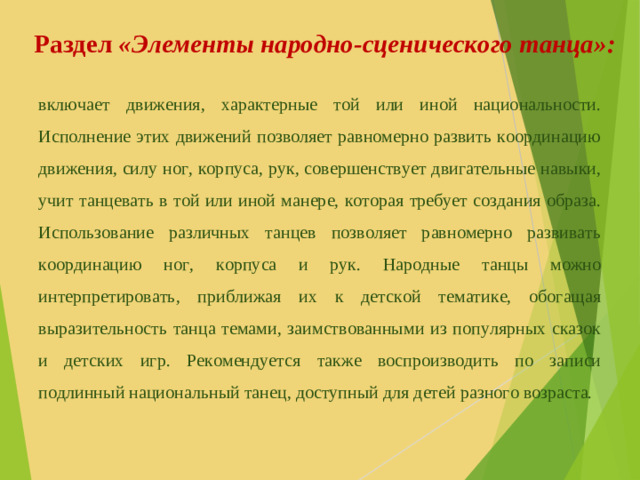 Раздел «Элементы народно-сценического танца»:

включает движения, характерные той или иной национальности. Исполнение этих движений позволяет равномерно развить координацию движения, силу ног, корпуса, рук, совершенствует двигательные навыки, учит танцевать в той или иной манере, которая требует создания образа. Использование различных танцев позволяет равномерно развивать координацию ног, корпуса и рук. Народные танцы можно интерпретировать, приближая их к детской тематике, обогащая выразительность танца темами, заимствованными из популярных сказок и детских игр. Рекомендуется также воспроизводить по записи подлинный национальный танец, доступный для детей разного возраста.